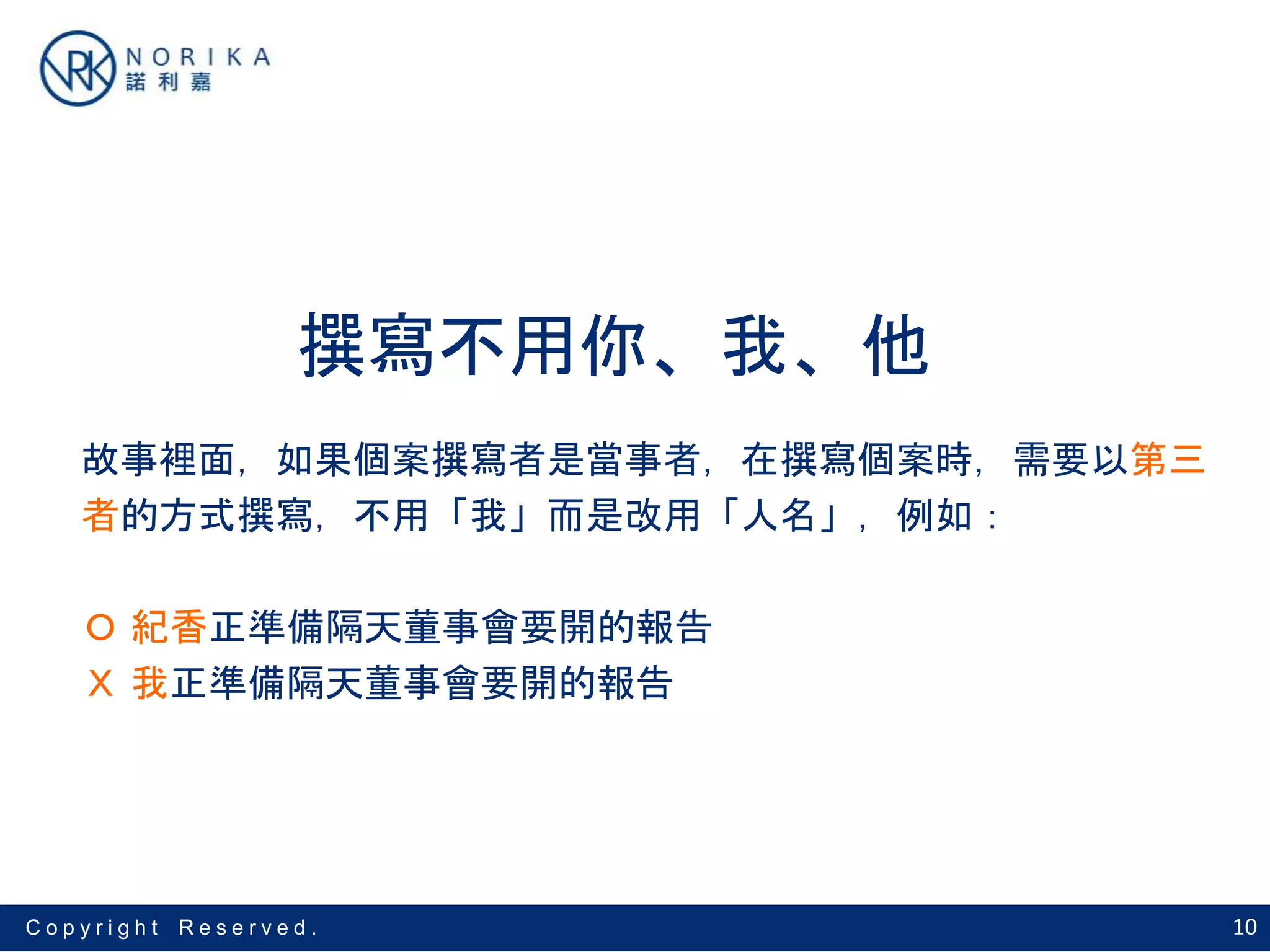 NRK NORIKA 諾利嘉

撰寫不用你、我、他

故事裡面，如果個案撰寫者是當事者，在撰寫個案時，需要以第三者的方式撰寫，不用「我」而是改用「人名」，例如：

O 紀香正準備隔天董事會要開的報告
X 我正準備隔天董事會要開的報告

Copyright Reserved.

10